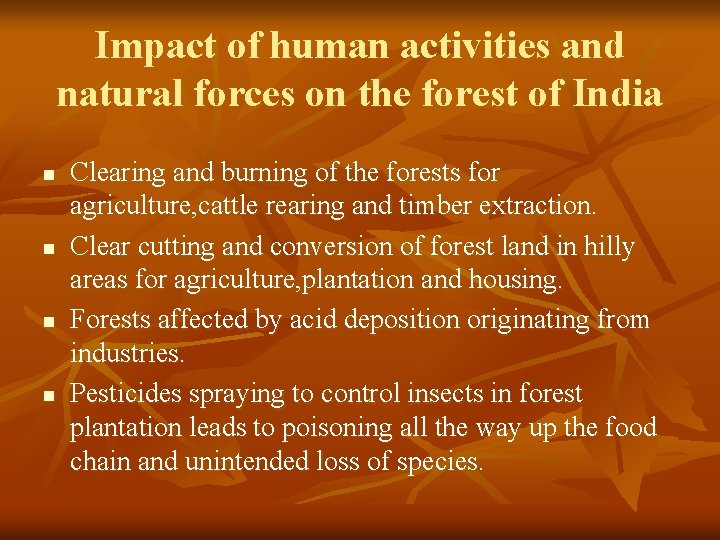 Impact of human activities and natural forces on the forest of India

- Clearing and burning of the forests for agriculture,cattle rearing and timber extraction.
- Clear cutting and conversion of forest land in hilly areas for agriculture,plantation and housing.
- Forests affected by acid deposition originating from industries.
- Pesticides spraying to control insects in forest plantation leads to poisoning all the way up the food chain and unintended loss of species.